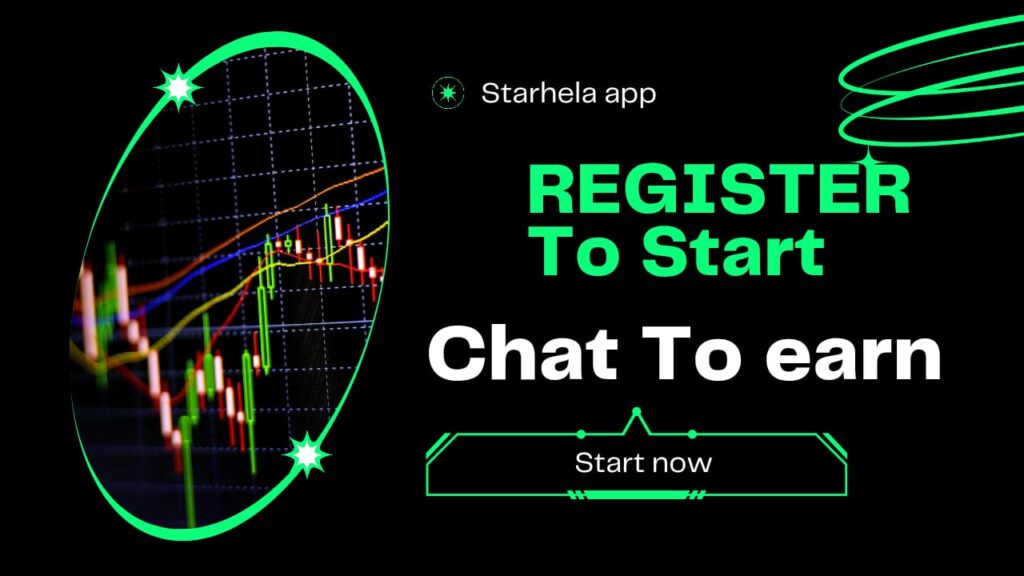 Starhela app

REGISTER To Start

Chat To earn

Start now